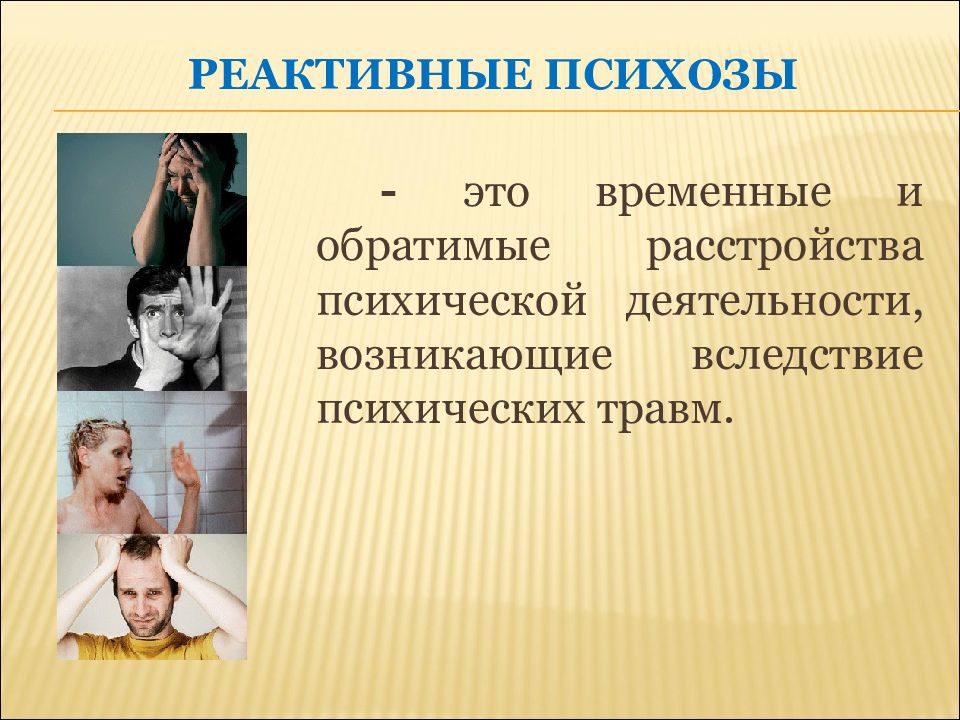 РЕАКТИВНЫЕ ПСИХОЗЫ

- это временные и обратимые расстройства психической деятельности, возникающие вследствие психических травм.